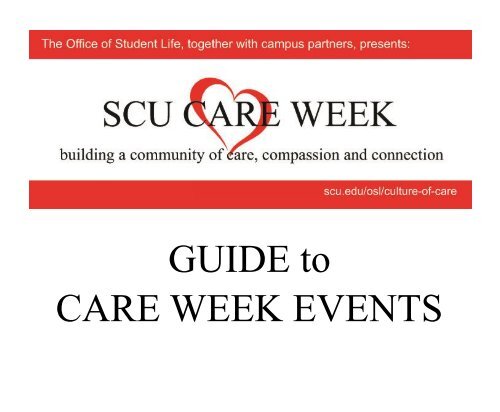 The Office of Student Life, together with campus partners, presents:

SCU CARE WEEK

building a community of care, compassion and connection

scu.edu/osl/culture-of-care

GUIDE to
CARE WEEK EVENTS